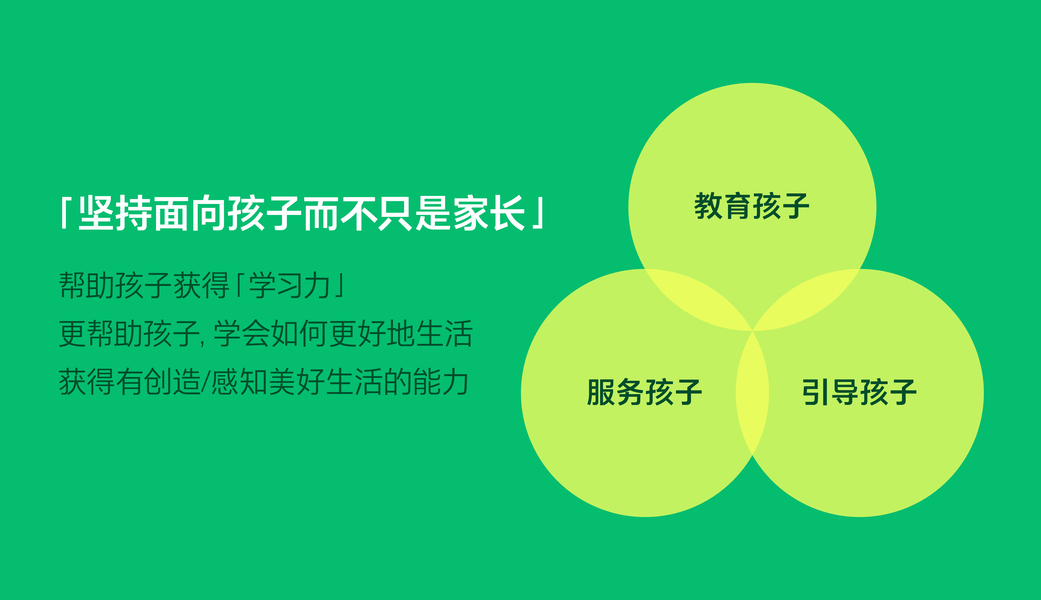 「坚持面向孩子而不只是家长」

帮助孩子获得「学习力」
更帮助孩子, 学会如何更好地生活
获得有创造/感知美好生活的能力

教育孩子

服务孩子

引导孩子